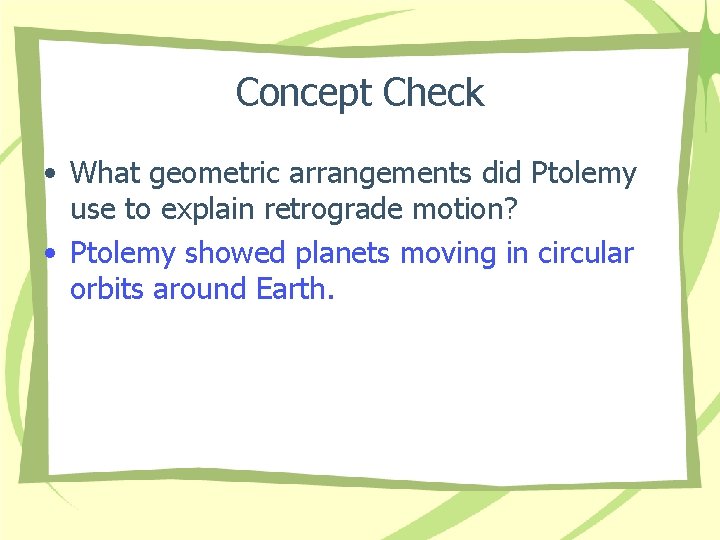 Concept Check

• What geometric arrangements did Ptolemy use to explain retrograde motion?

• Ptolemy showed planets moving in circular orbits around Earth.